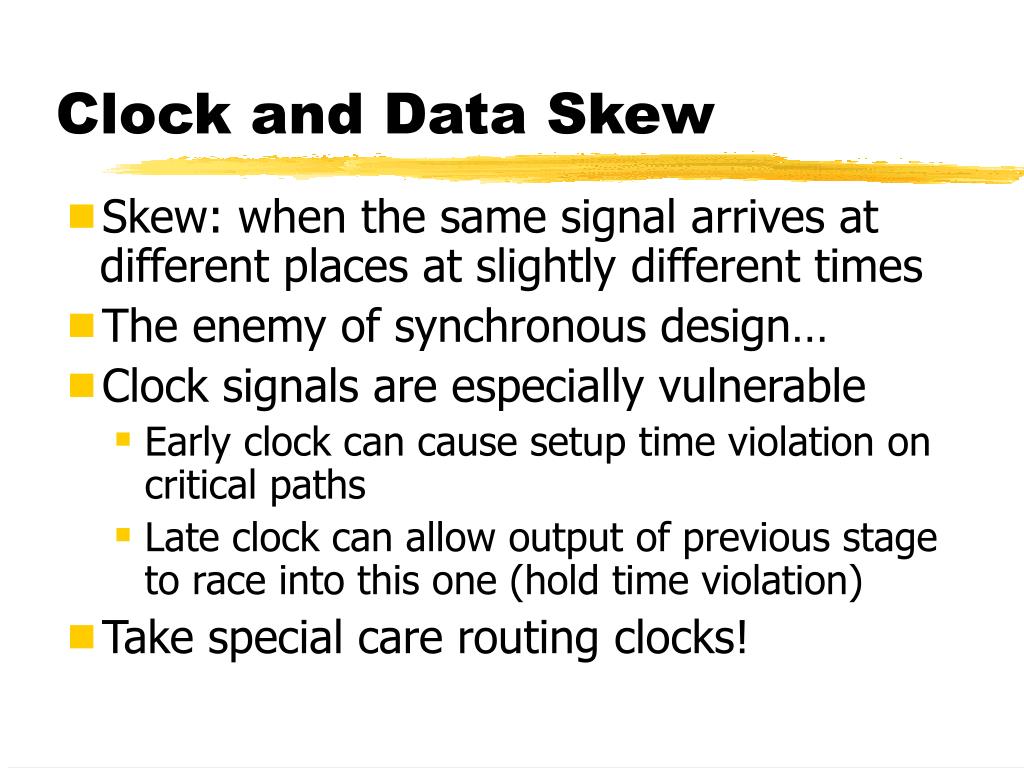 Clock and Data Skew

Skew: when the same signal arrives at different places at slightly different times

The enemy of synchronous design…

Clock signals are especially vulnerable

Early clock can cause setup time violation on critical paths

Late clock can allow output of previous stage to race into this one (hold time violation)

Take special care routing clocks!